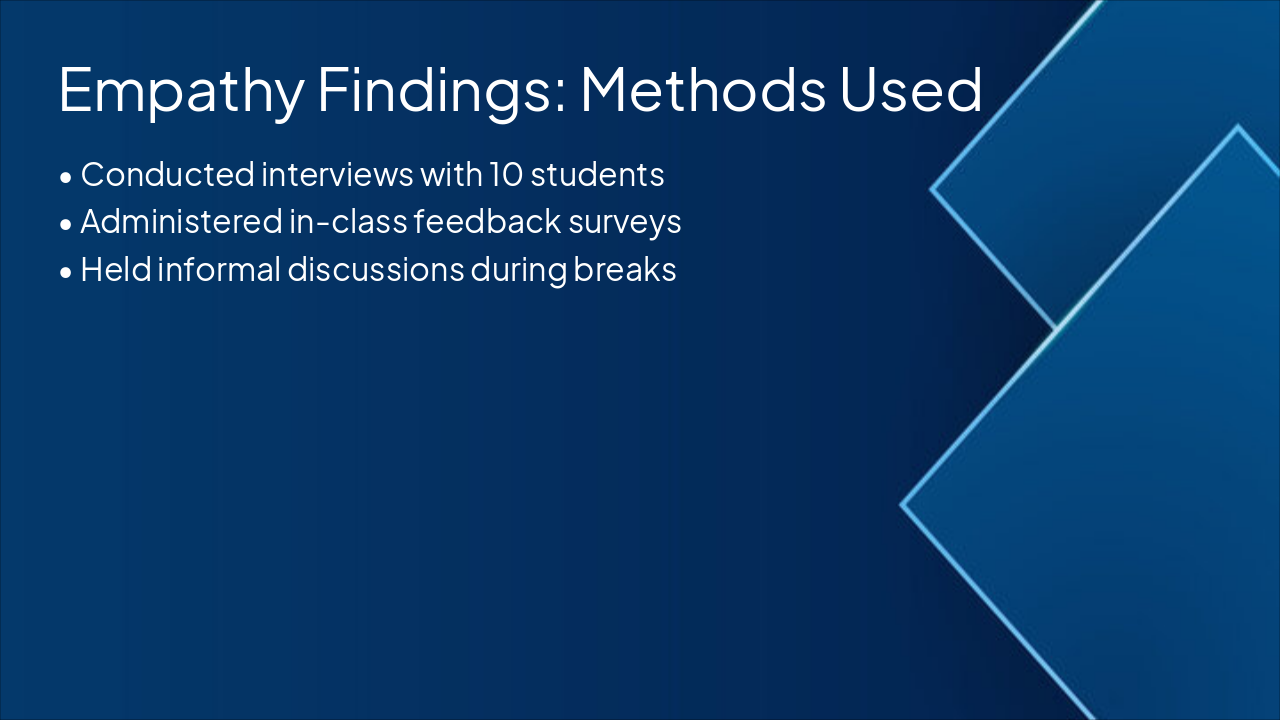 Empathy Findings: Methods Used

• Conducted interviews with 10 students
• Administered in-class feedback surveys
• Held informal discussions during breaks